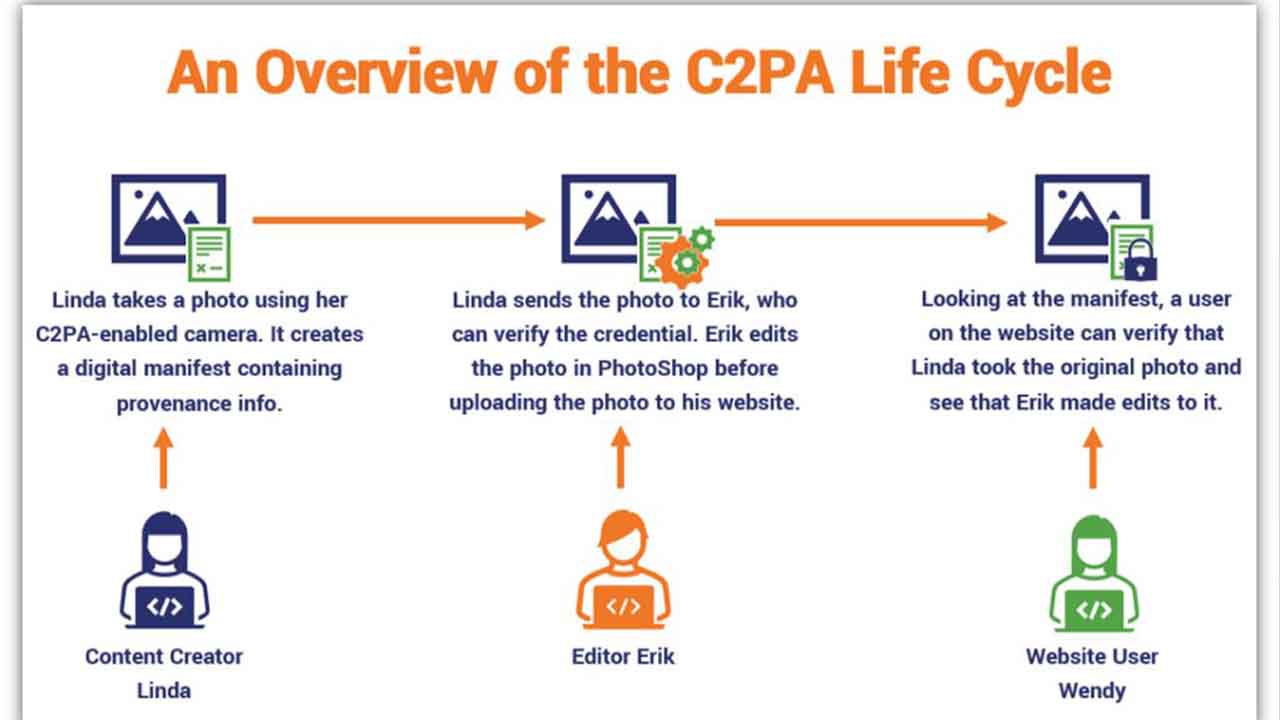 An Overview of the C2PA Life Cycle

Linda takes a photo using her C2PA-enabled camera. It creates a digital manifest containing provenance info.

Linda sends the photo to Erik, who can verify the credential. Erik edits the photo in PhotoShop before uploading the photo to his website.

Looking at the manifest, a user on the website can verify that Linda took the original photo and see that Erik made edits to it.

</>

Content Creator
Linda

</>

Editor Erik

</>

Website User
Wendy